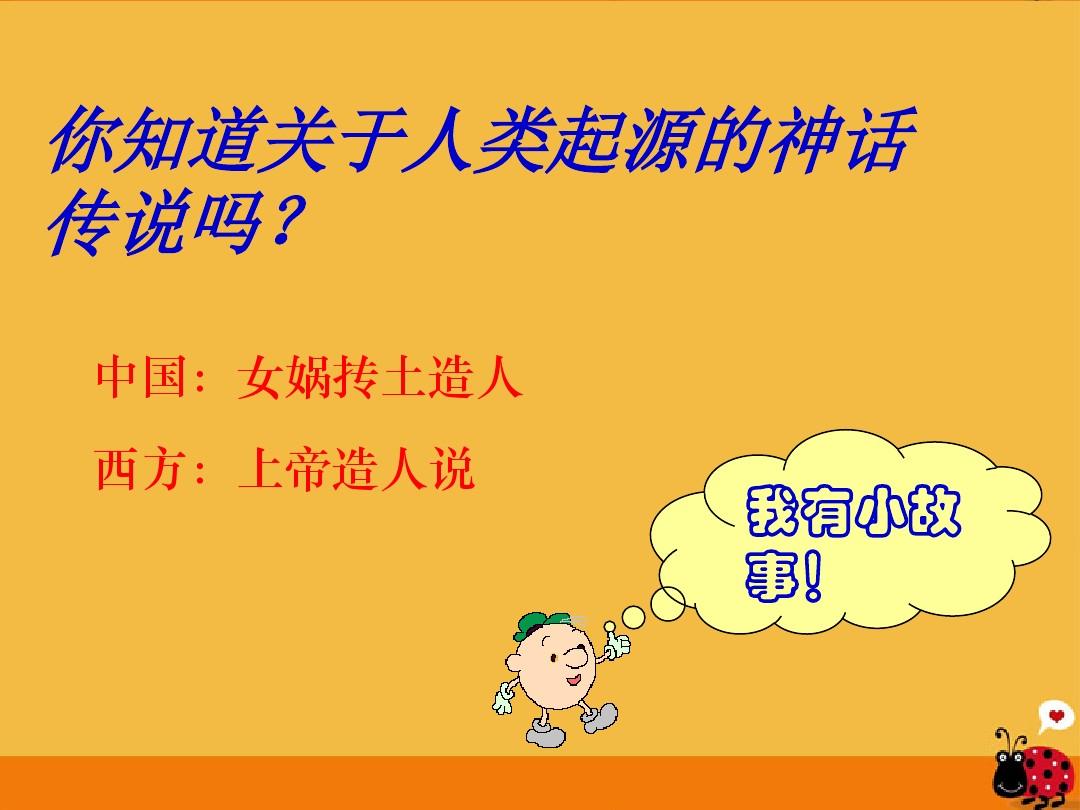 你知道关于人类起源的神话传说吗？

中国：女娲抟土造人

西方：上帝造人说

我有小故事！